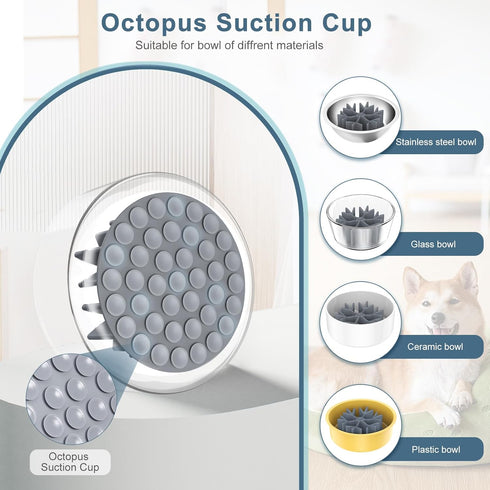 Octopus Suction Cup

Suitable for bowl of diffrent materials

Stainless steel bowl

Glass bowl

Ceramic bowl

Plastic bowl

Octopus Suction Cup